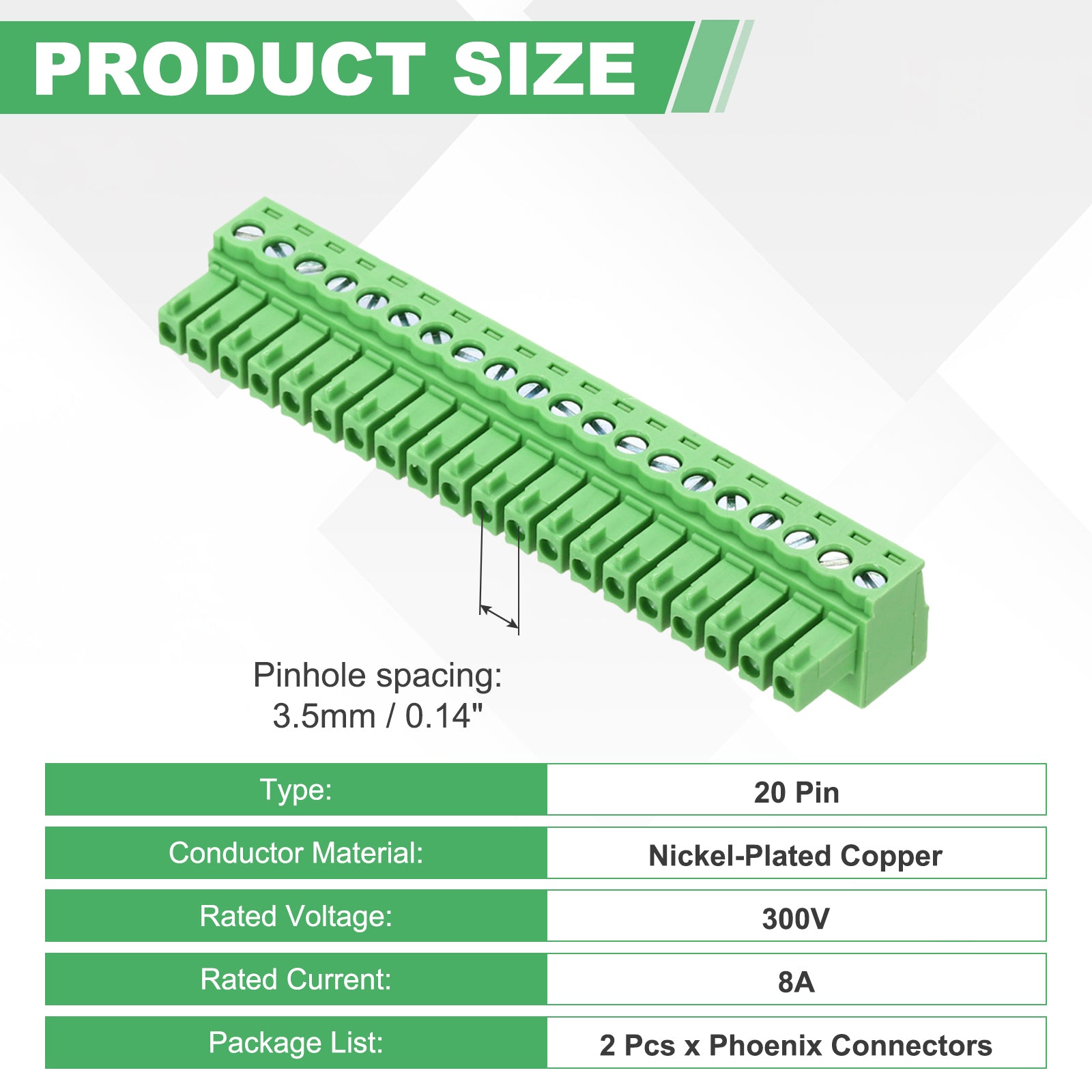 PRODUCT SIZE

Pinhole spacing:
3.5mm / 0.14"

| Type: | 20 Pin |
|---|---|
| Conductor Material: | Nickel-Plated Copper |
| Rated Voltage: | 300V |
| Rated Current: | 8A |
| Package List: | 2 Pcs x Phoenix Connectors |